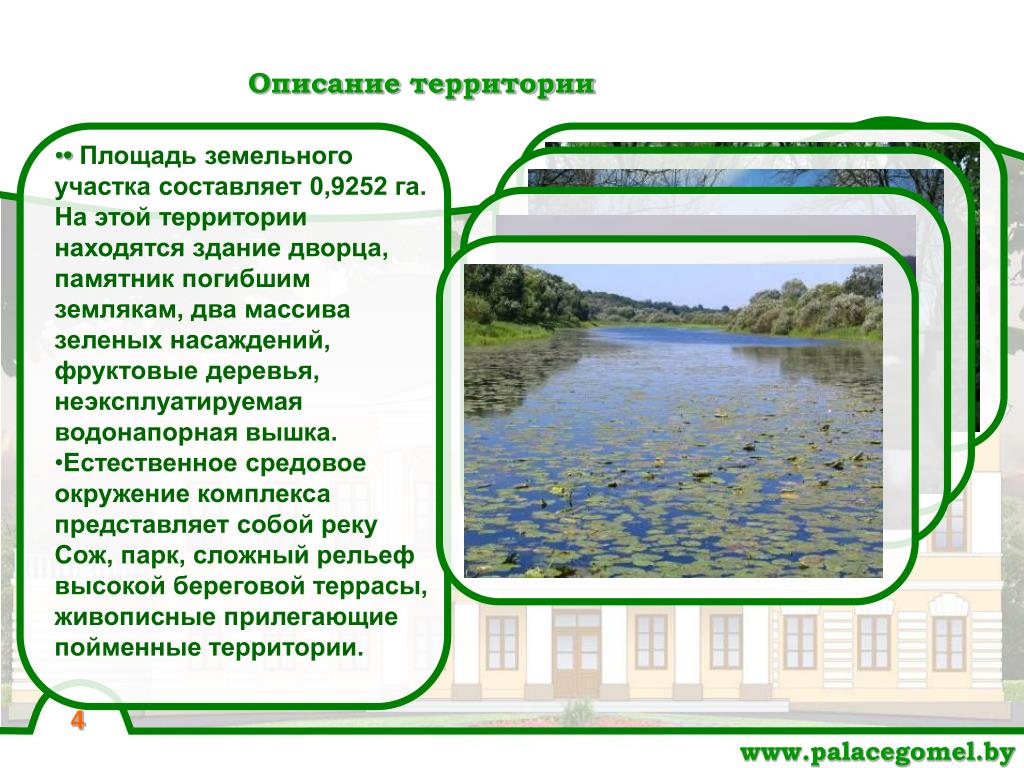 Описание территории

•• Площадь земельного участка составляет 0,9252 га. На этой территории находятся здание дворца, памятник погибшим землякам, два массива зеленых насаждений, фруктовые деревья, неэксплуатируемая водонапорная вышка.
•Естественное средовое окружение комплекса представляет собой реку Сож, парк, сложный рельеф высокой береговой террасы, живописные прилегающие пойменные территории.

4

www.palacegomel.by